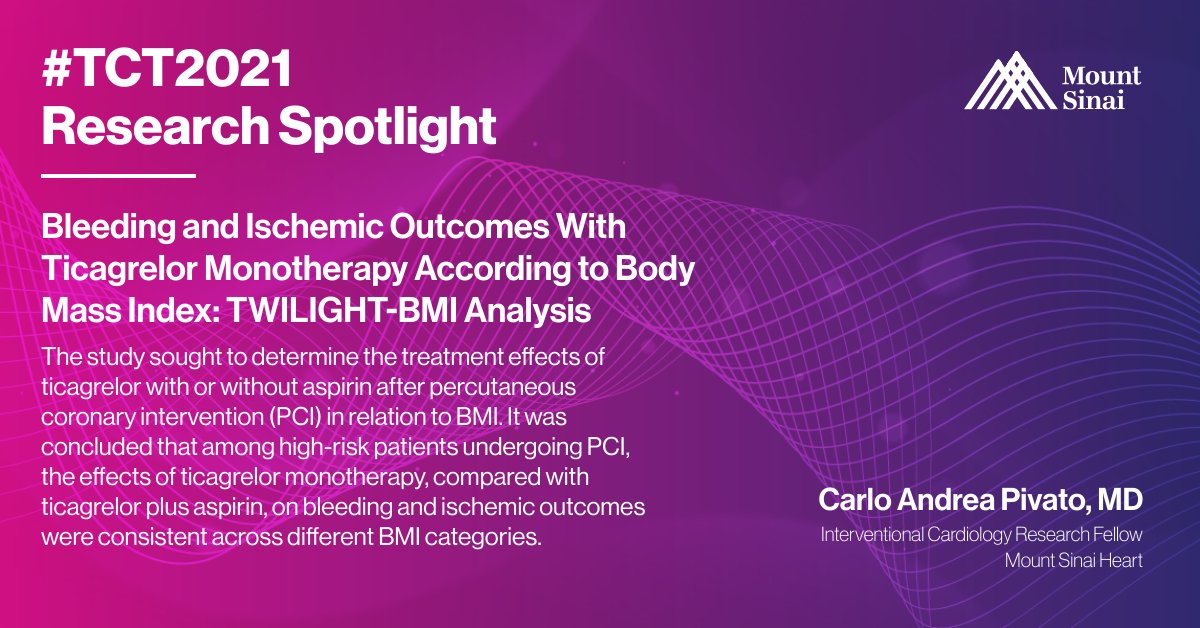 #TCT2021
Research Spotlight

Mount Sinai

Bleeding and Ischemic Outcomes With Ticagrelor Monotherapy According to Body Mass Index: TWILIGHT-BMI Analysis

The study sought to determine the treatment effects of ticagrelor with or without aspirin after percutaneous coronary intervention (PCI) in relation to BMI. It was concluded that among high-risk patients undergoing PCI, the effects of ticagrelor monotherapy, compared with ticagrelor plus aspirin, on bleeding and ischemic outcomes were consistent across different BMI categories.

Carlo Andrea Pivato, MD
Interventional Cardiology Research Fellow
Mount Sinai Heart